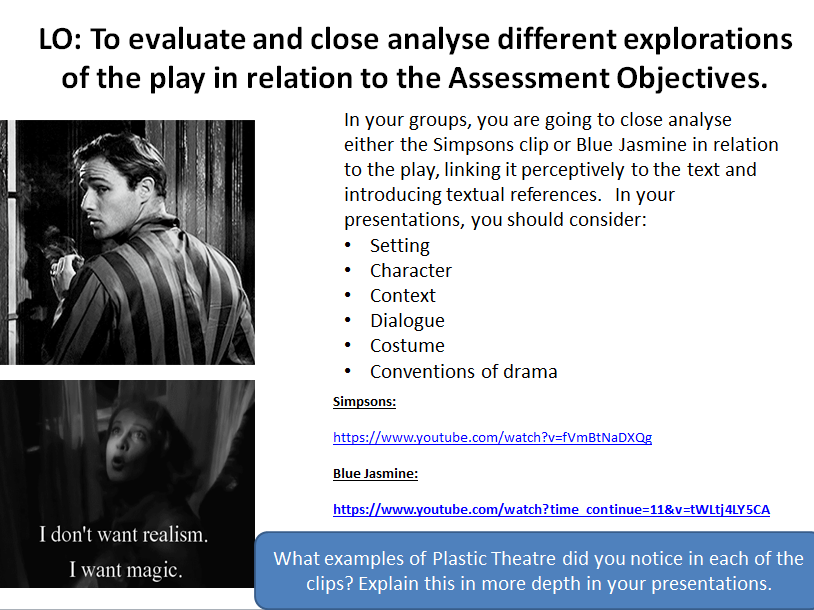 LO: To evaluate and close analyse different explorations of the play in relation to the Assessment Objectives.

In your groups, you are going to close analyse either the Simpsons clip or Blue Jasmine in relation to the play, linking it perceptively to the text and introducing textual references. In your presentations, you should consider:
• Setting
• Character
• Context
• Dialogue
• Costume
• Conventions of drama

Simpsons:

https://www.youtube.com/watch?v=fVmBtNaDXQg

Blue Jasmine:

https://www.youtube.com/watch?time_continue=11&v=tWLtj4LY5CA

I don't want realism.
I want magic.

What examples of Plastic Theatre did you notice in each of the clips? Explain this in more depth in your presentations.